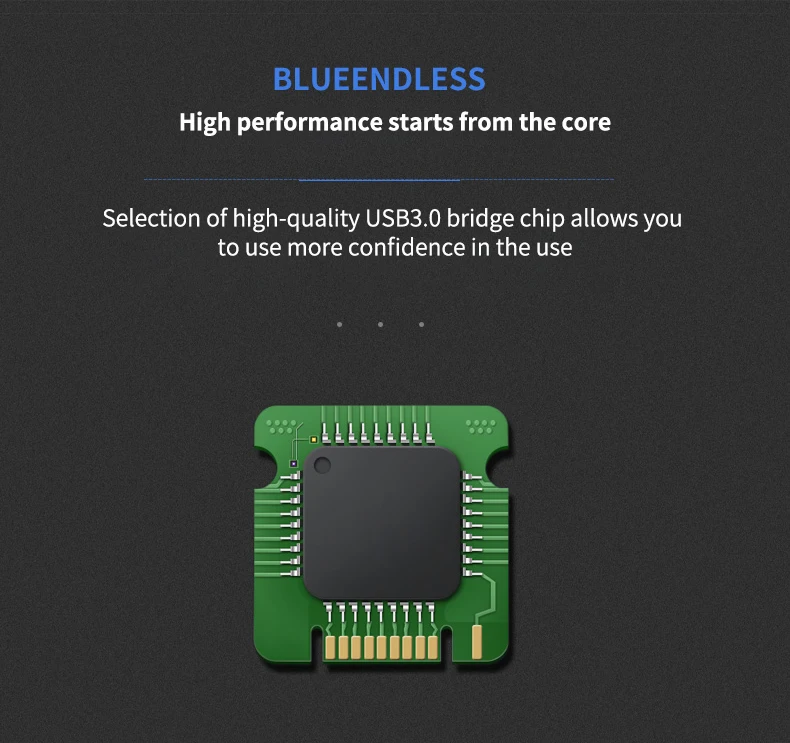 BLUEENDLESS
High performance starts from the core

Selection of high-quality USB3.0 bridge chip allows you to use more confidence in the use